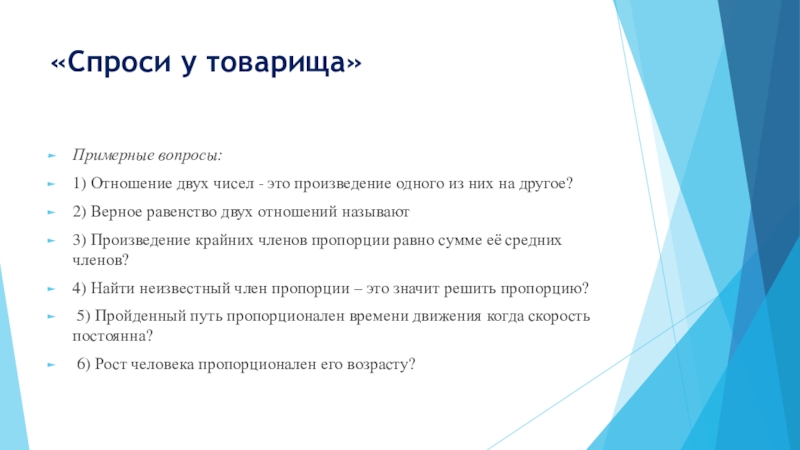 «Спроси у товарища»

Примерные вопросы:

1) Отношение двух чисел - это произведение одного из них на другое?

2) Верное равенство двух отношений называют

3) Произведение крайних членов пропорции равно сумме её средних членов?

4) Найти неизвестный член пропорции – это значит решить пропорцию?

5) Пройденный путь пропорционален времени движения когда скорость постоянна?

6) Рост человека пропорционален его возрасту?